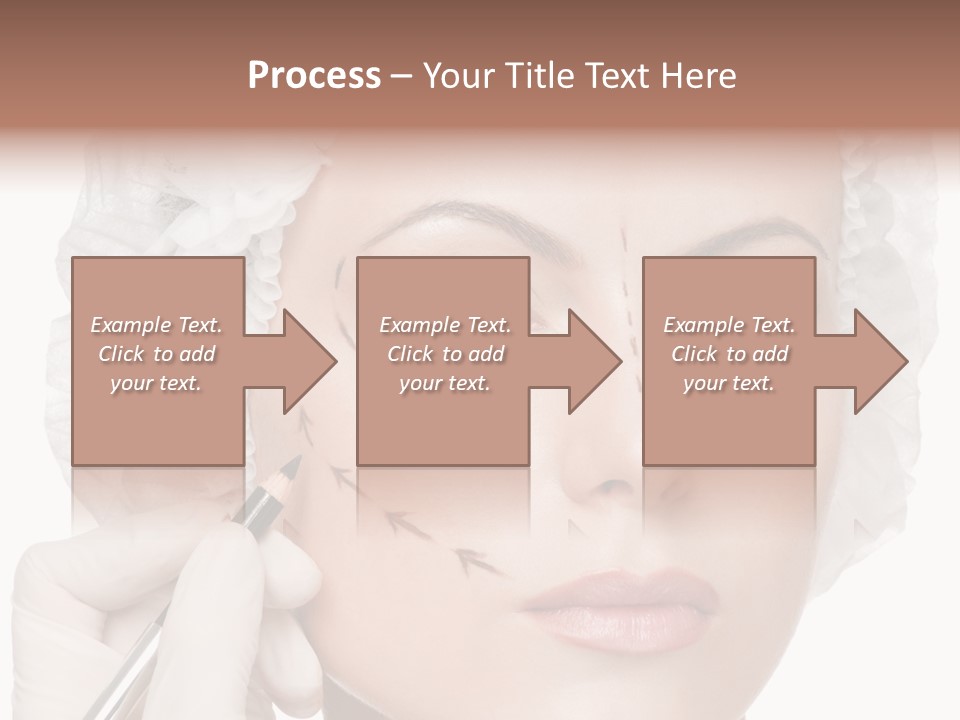 Process – Your Title Text Here

Example Text. Click to add your text.

Example Text. Click to add your text.

Example Text. Click to add your text.